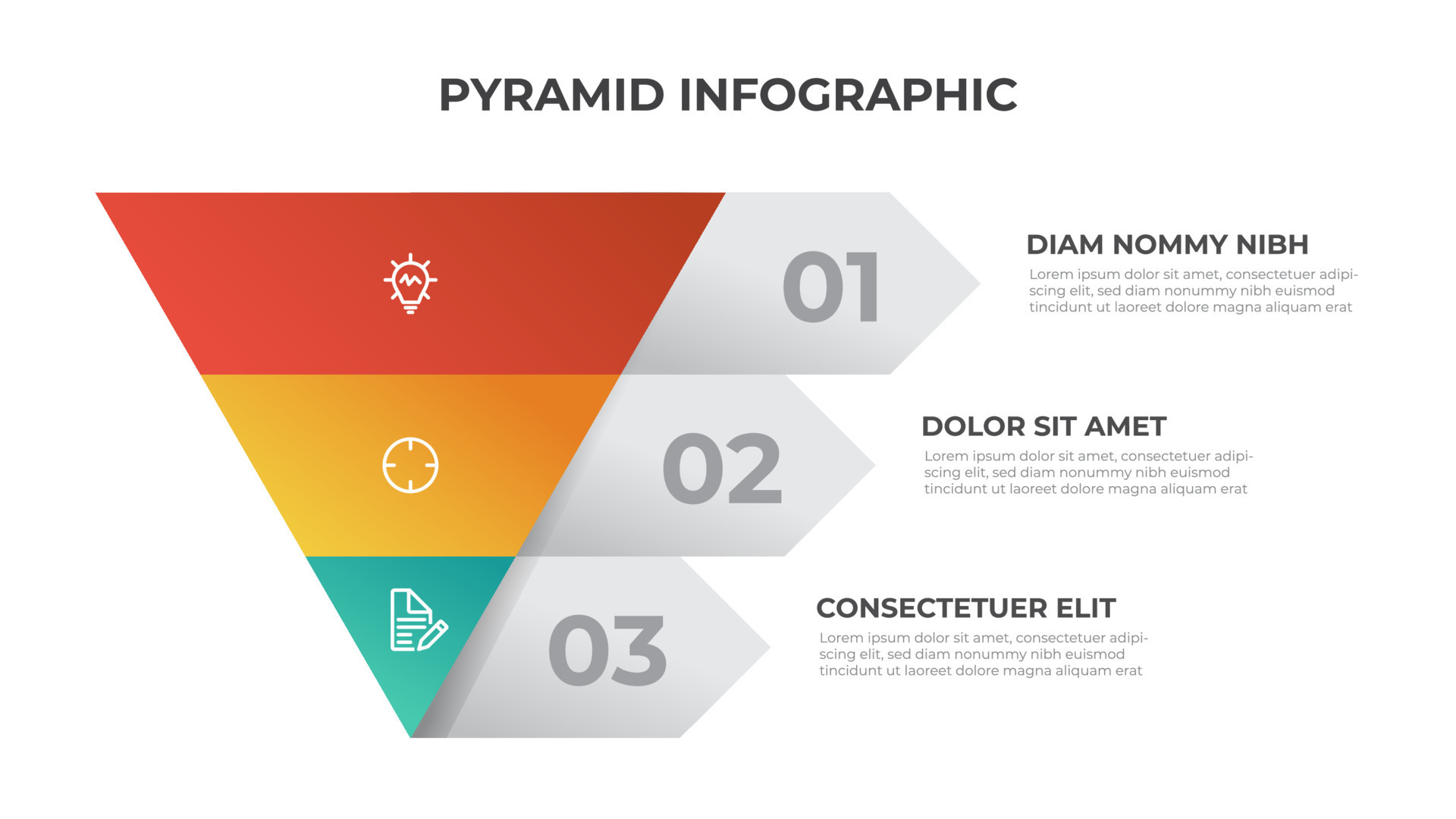 PYRAMID INFOGRAPHIC

01

DIAM NOMMY NIBH

Lorem ipsum dolor sit amet, consectetuer adipiscing elit, sed diam nonummy nibh euismod tincidunt ut laoreet dolore magna aliquam erat

02

DOLOR SIT AMET

Lorem ipsum dolor sit amet, consectetuer adipiscing elit, sed diam nonummy nibh euismod tincidunt ut laoreet dolore magna aliquam erat

03

CONSECTETUER ELIT

Lorem ipsum dolor sit amet, consectetuer adipiscing elit, sed diam nonummy nibh euismod tincidunt ut laoreet dolore magna aliquam erat